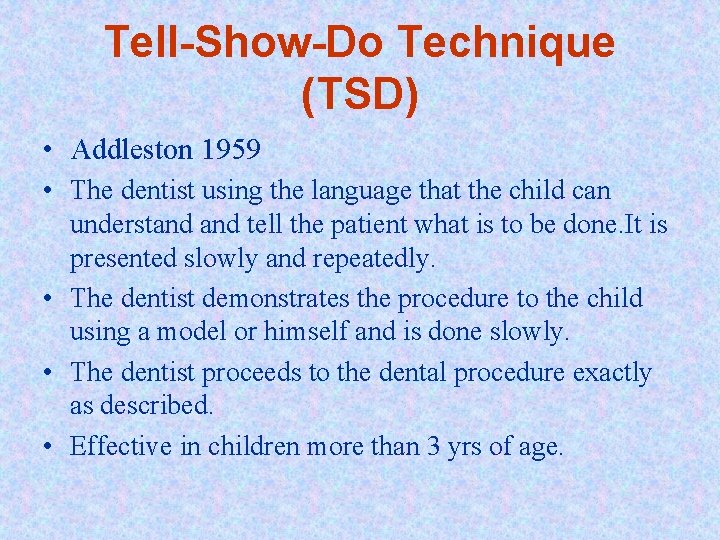 Tell-Show-Do Technique (TSD)

• Addleston 1959

• The dentist using the language that the child can understand and tell the patient what is to be done.It is presented slowly and repeatedly.

• The dentist demonstrates the procedure to the child using a model or himself and is done slowly.

• The dentist proceeds to the dental procedure exactly as described.

• Effective in children more than 3 yrs of age.